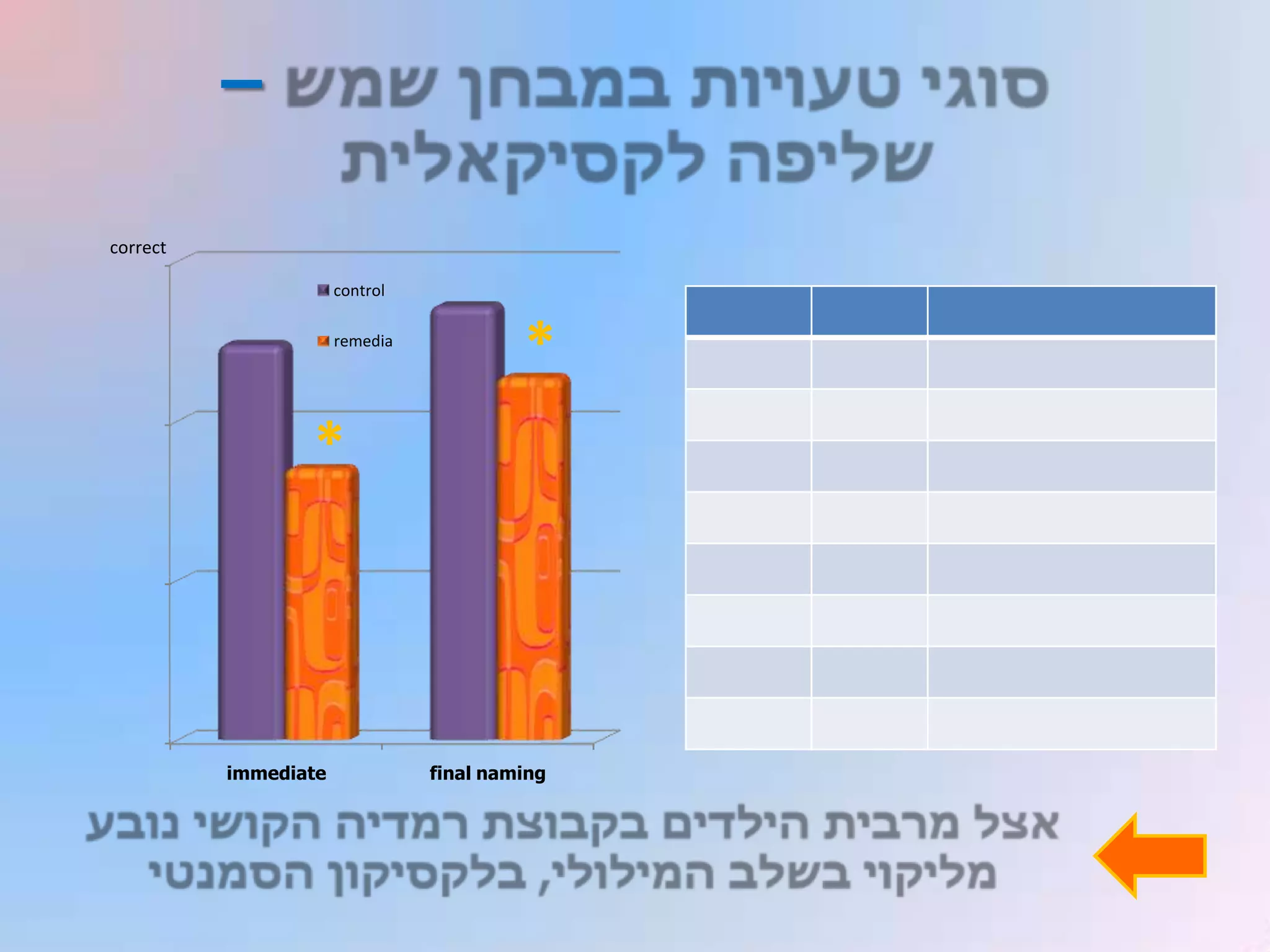 סוגי טעויות במבחן שמש – שליפה לקסיקאלית

correct

control

remedia

*

*

immediate

final naming

אצל מרבית הילדים בקבוצת רמדיה הקושי נובע מליקוי בשלב המילולי, בלקסיקון הסמנטי